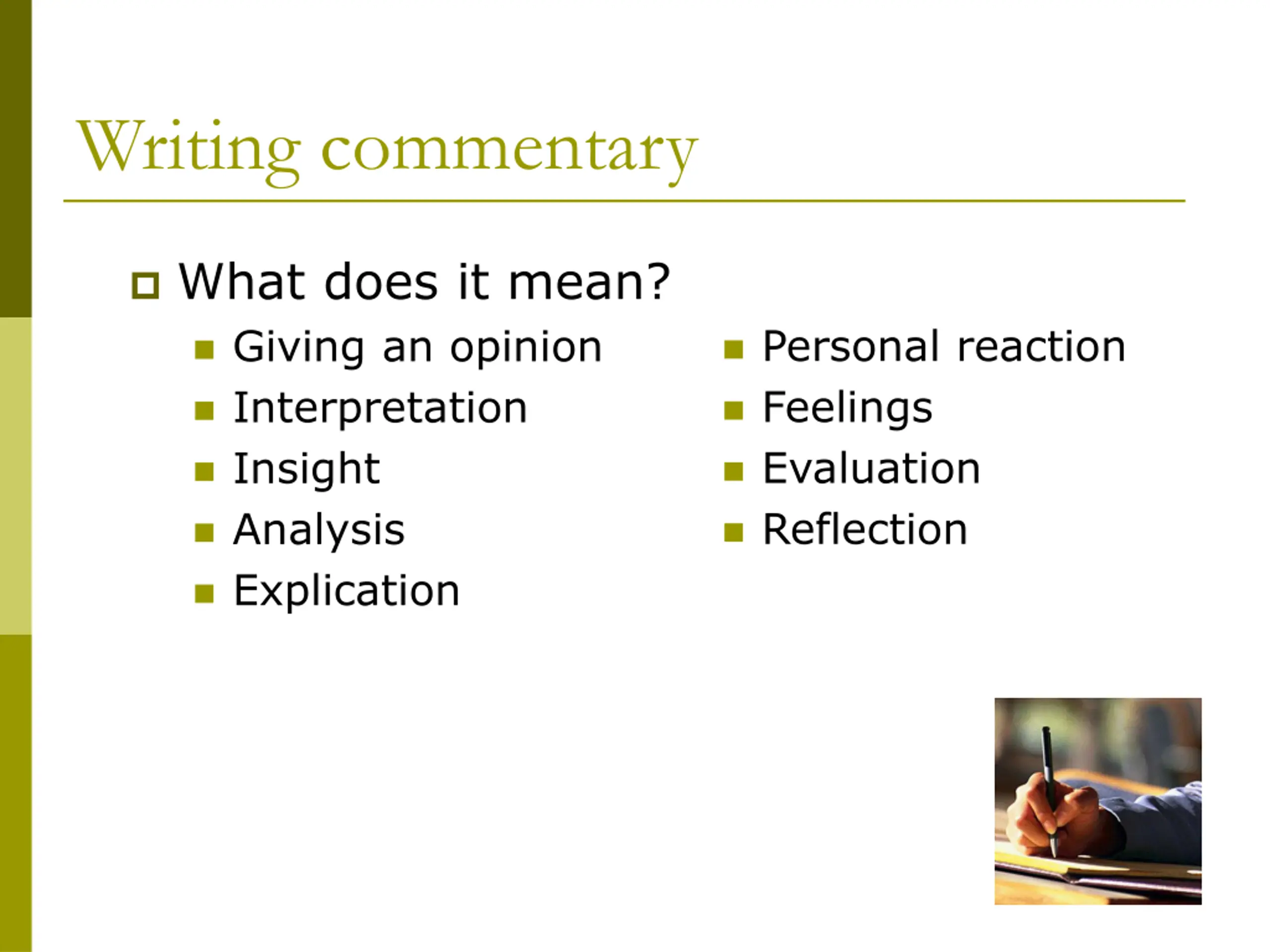 Writing commentary

What does it mean?

Giving an opinion
Interpretation
Insight
Analysis
Explication

Personal reaction
Feelings
Evaluation
Reflection